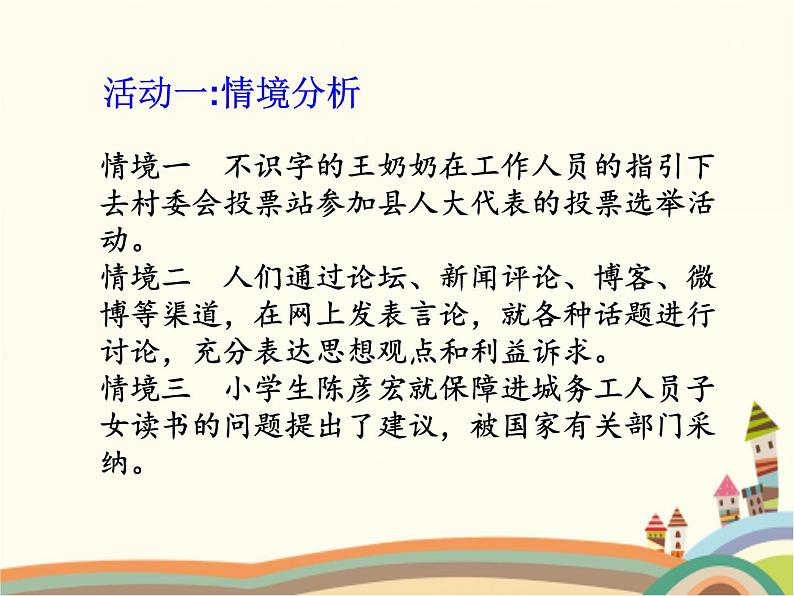 活动一:情境分析

情境一　不识字的王奶奶在工作人员的指引下去村委会投票站参加县人大代表的投票选举活动。
情境二　人们通过论坛、新闻评论、博客、微博等渠道，在网上发表言论，就各种话题进行讨论，充分表达思想观点和利益诉求。
情境三　小学生陈彦宏就保障进城务工人员子女读书的问题提出了建议，被国家有关部门采纳。